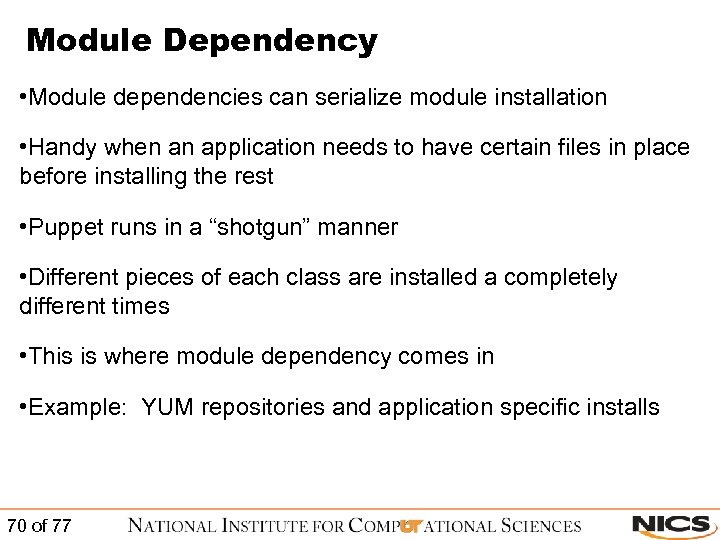 Module Dependency

•Module dependencies can serialize module installation

•Handy when an application needs to have certain files in place before installing the rest

•Puppet runs in a “shotgun” manner

•Different pieces of each class are installed a completely different times

•This is where module dependency comes in

•Example:  YUM repositories and application specific installs

70 of 77

NATIONAL INSTITUTE FOR COMPUTATIONAL SCIENCES

NICS